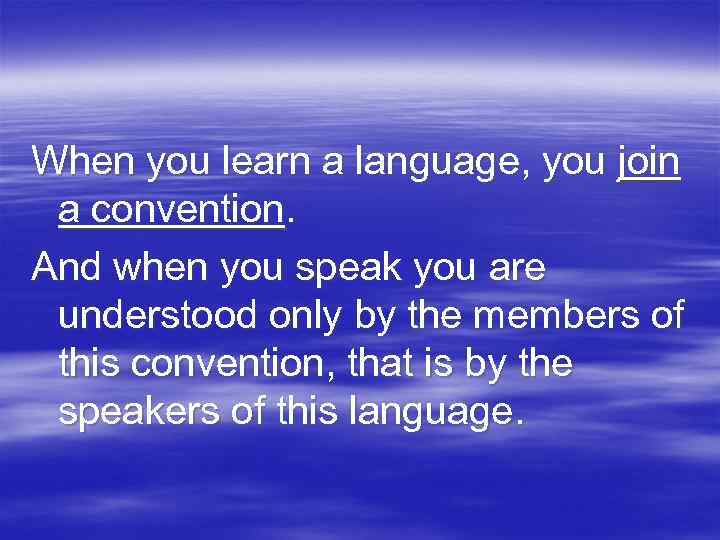 When you learn a language, you join a convention.

And when you speak you are understood only by the members of this convention, that is by the speakers of this language.